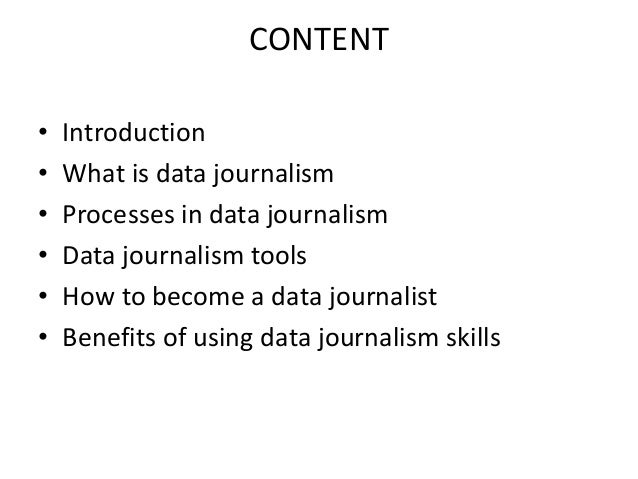 CONTENT

• Introduction
• What is data journalism
• Processes in data journalism
• Data journalism tools
• How to become a data journalist
• Benefits of using data journalism skills